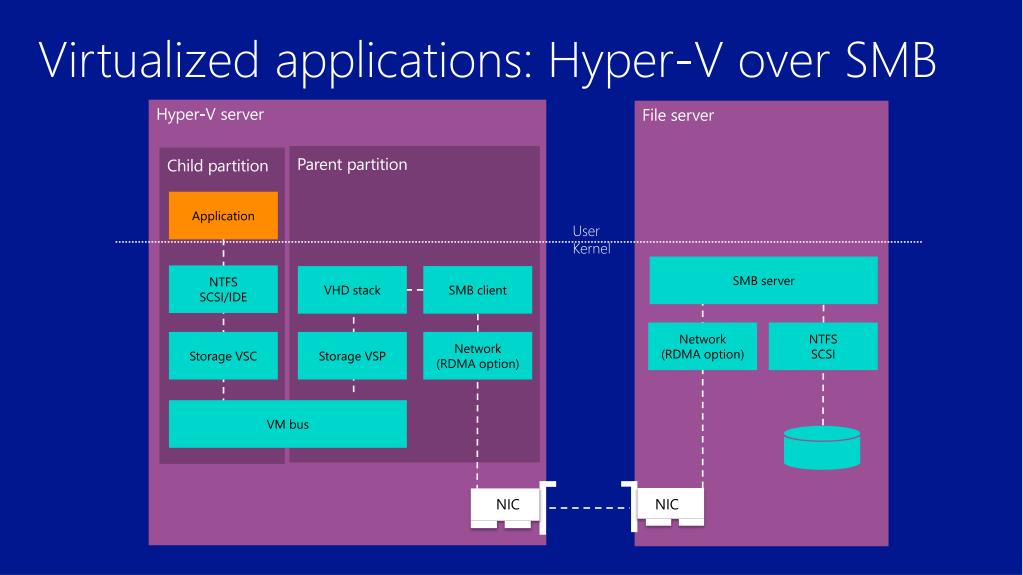 Virtualized applications: Hyper-V over SMB

Hyper-V server

Child partition

Application

NTFS
SCSI/IDE

Storage VSC

Parent partition

VHD stack

SMB client

Storage VSP

Network
(RDMA option)

VM bus

NIC

User
Kernel

File server

SMB server

Network
(RDMA option)

NTFS
SCSI

NIC